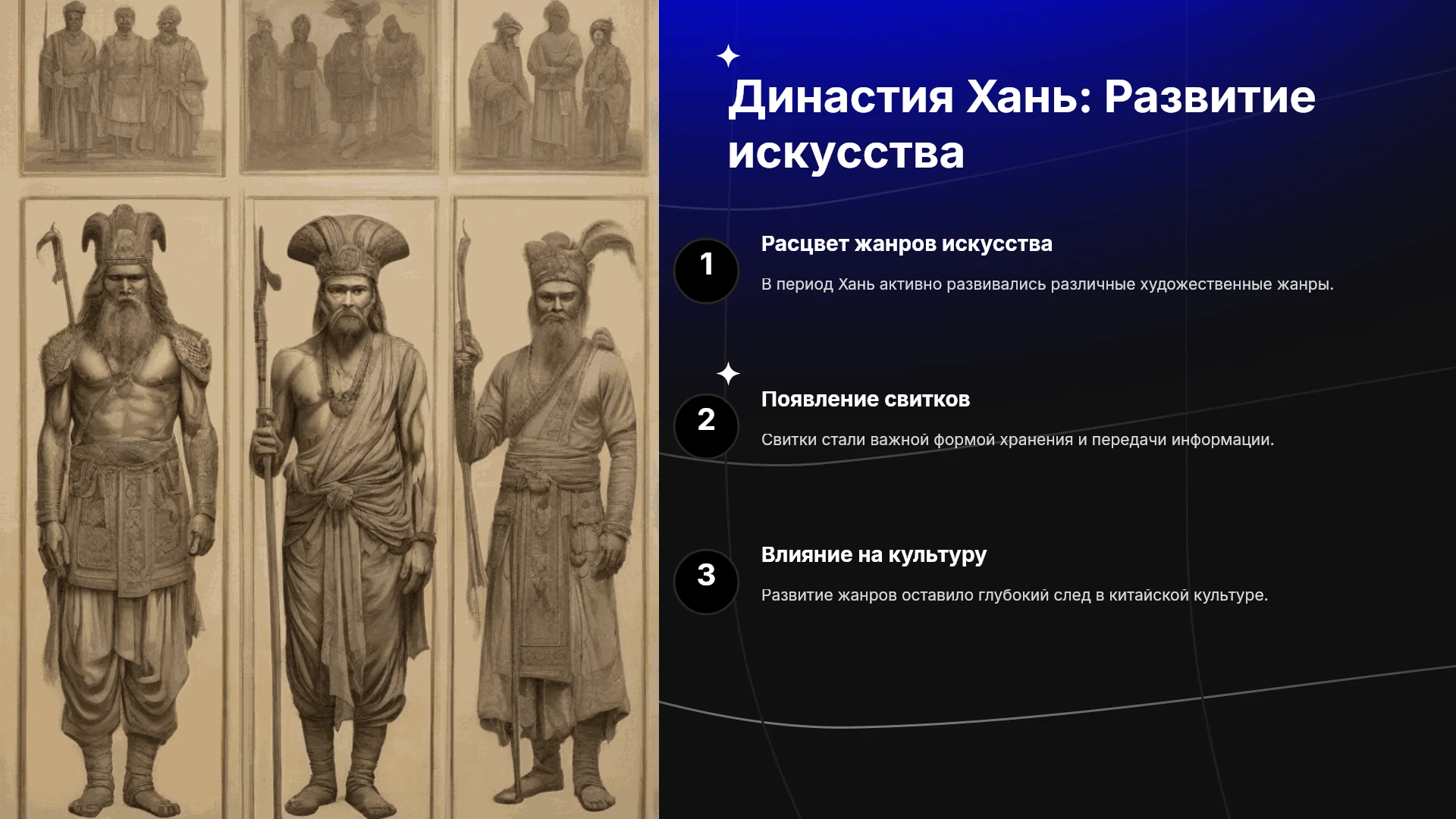 Династия Хань: Развитие искусства

1

Расцвет жанров искусства

В период Хань активно развивались различные художественные жанры.

2

Появление свитков

Свитки стали важной формой хранения и передачи информации.

3

Влияние на культуру

Развитие жанров оставило глубокий след в китайской культуре.